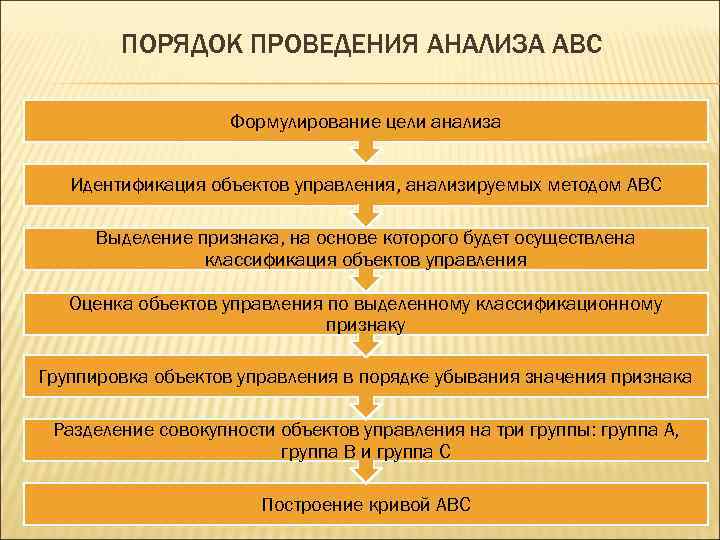 ПОРЯДОК ПРОВЕДЕНИЯ АНАЛИЗА АВС

Формулирование цели анализа

Идентификация объектов управления, анализируемых методом АВС

Выделение признака, на основе которого будет осуществлена классификация объектов управления

Оценка объектов управления по выделенному классификационному признаку

Группировка объектов управления в порядке убывания значения признака

Разделение совокупности объектов управления на три группы: группа А, группа В и группа С

Построение кривой АВС